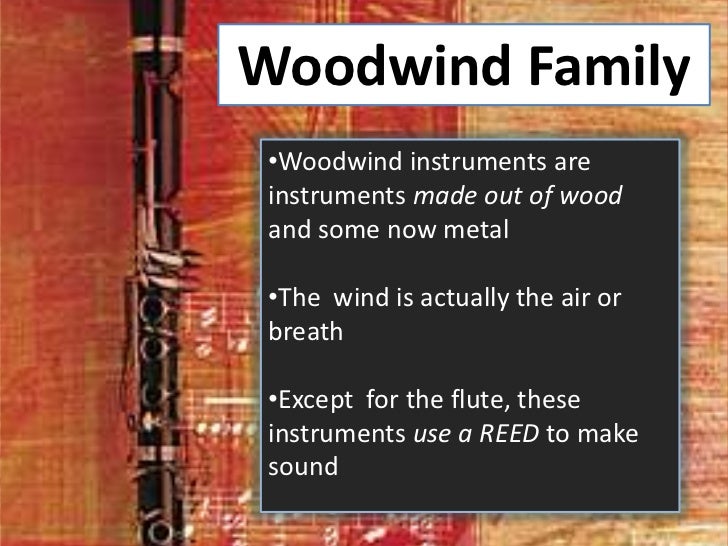 Woodwind Family

•Woodwind instruments are instruments made out of wood and some now metal

•The wind is actually the air or breath

•Except for the flute, these instruments use a REED to make sound